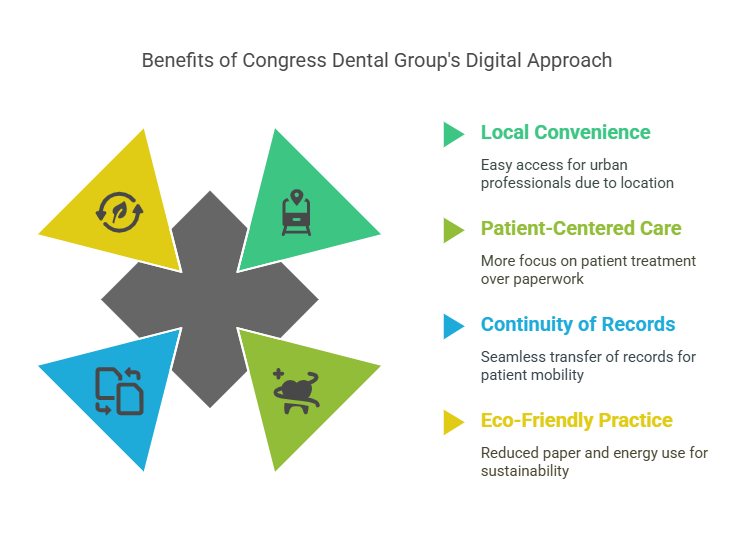 Benefits of Congress Dental Group's Digital Approach

Local Convenience

Easy access for urban professionals due to location

Patient-Centered Care

More focus on patient treatment over paperwork

Continuity of Records

Seamless transfer of records for patient mobility

Eco-Friendly Practice

Reduced paper and energy use for sustainability